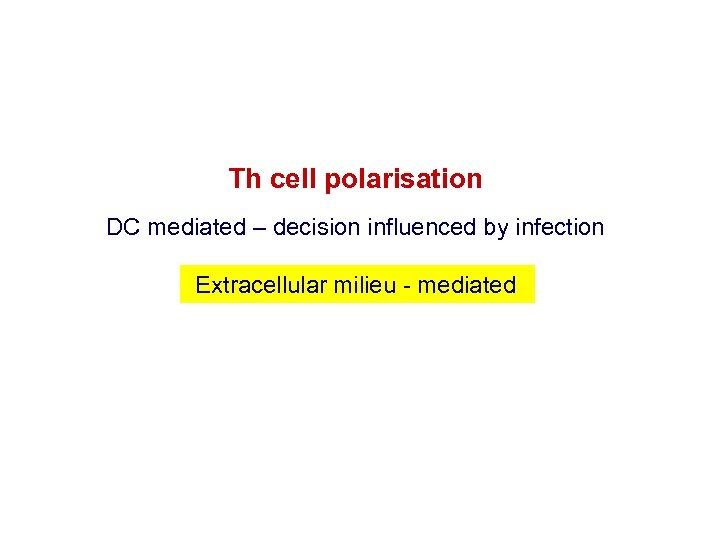 Th cell polarisation

DC mediated – decision influenced by infection

Extracellular milieu - mediated